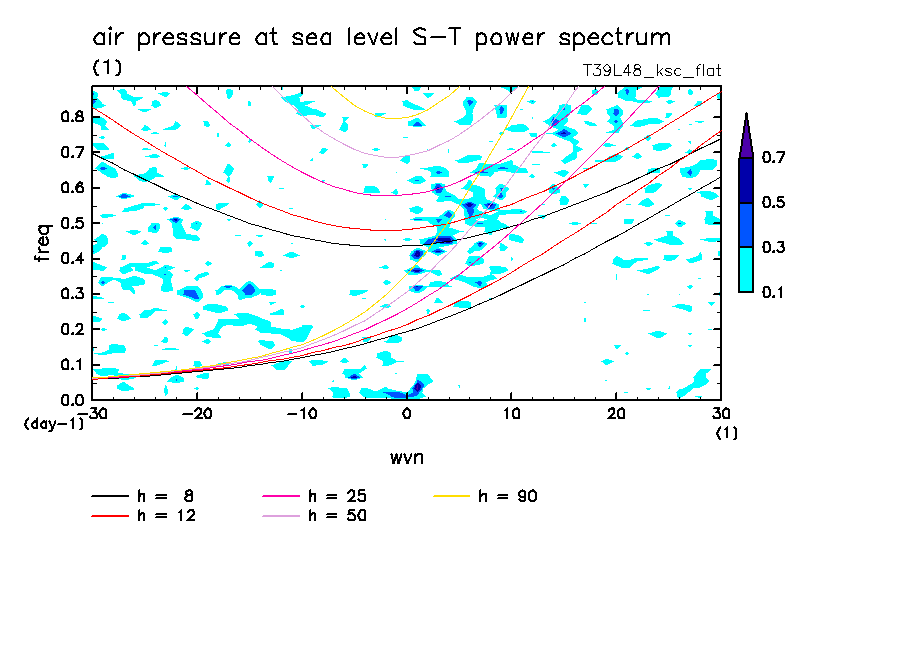 air pressure at sea level S-T power spectrum
(1)
T39L48_ksc_flat

freq
0.8
0.7
0.6
0.5
0.4
0.3
0.2
0.1
0.0
(day-1)

-30 -20 -10 0 10 20 30
(1)
wvn

0.7
0.5
0.3
0.1

h = 8
h = 12
h = 25
h = 50
h = 90